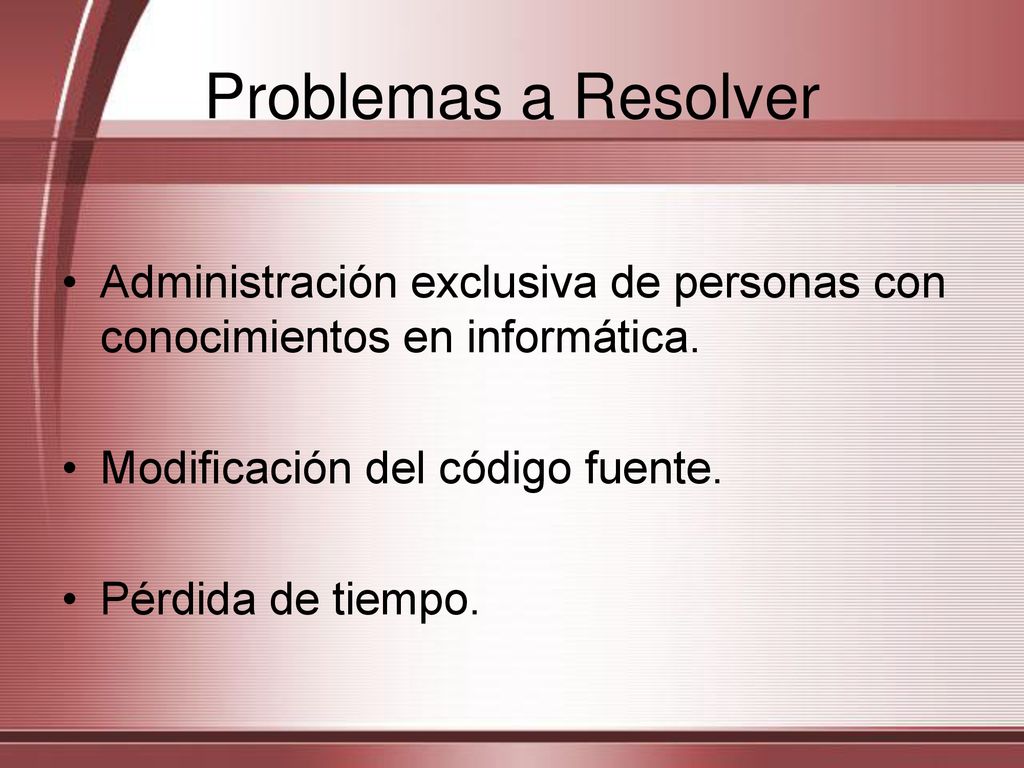 Problemas a Resolver

• Administración exclusiva de personas con conocimientos en informática.

• Modificación del código fuente.

• Pérdida de tiempo.